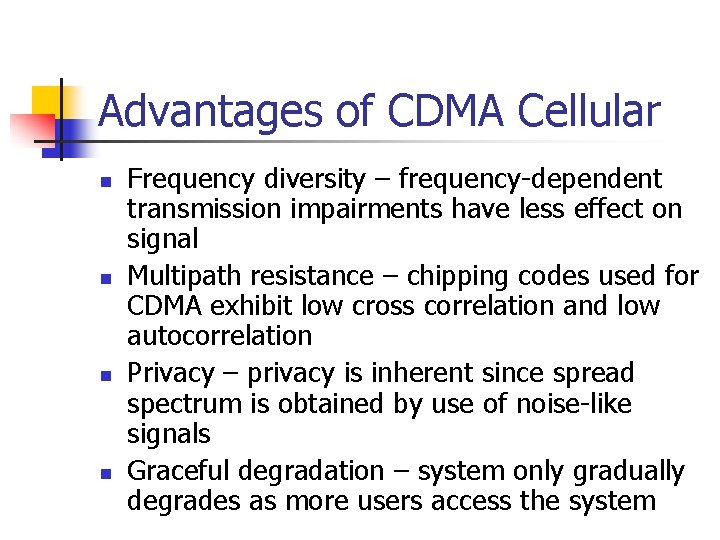 Advantages of CDMA Cellular

- Frequency diversity – frequency-dependent transmission impairments have less effect on signal
- Multipath resistance – chipping codes used for CDMA exhibit low cross correlation and low autocorrelation
- Privacy – privacy is inherent since spread spectrum is obtained by use of noise-like signals
- Graceful degradation – system only gradually degrades as more users access the system